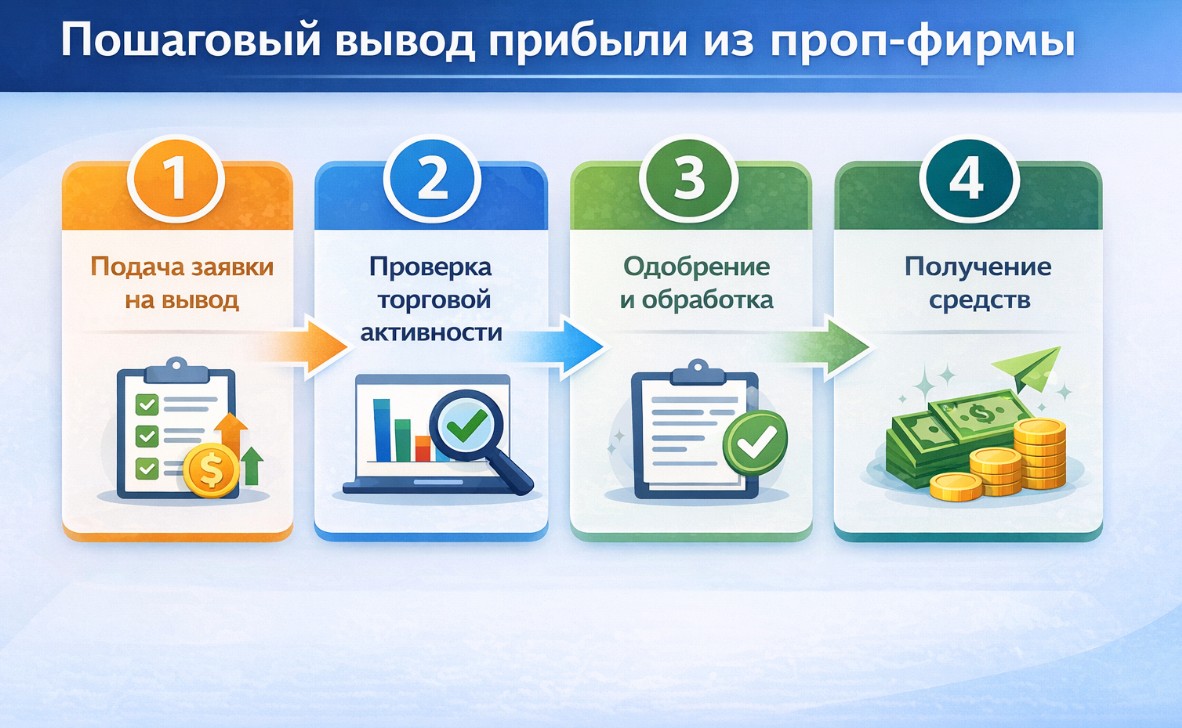 Пошаговый вывод прибыли из проп-фирмы

1
Подача заявки на вывод

2
Проверка торговой активности

3
Одобрение и обработка

4
Получение средств